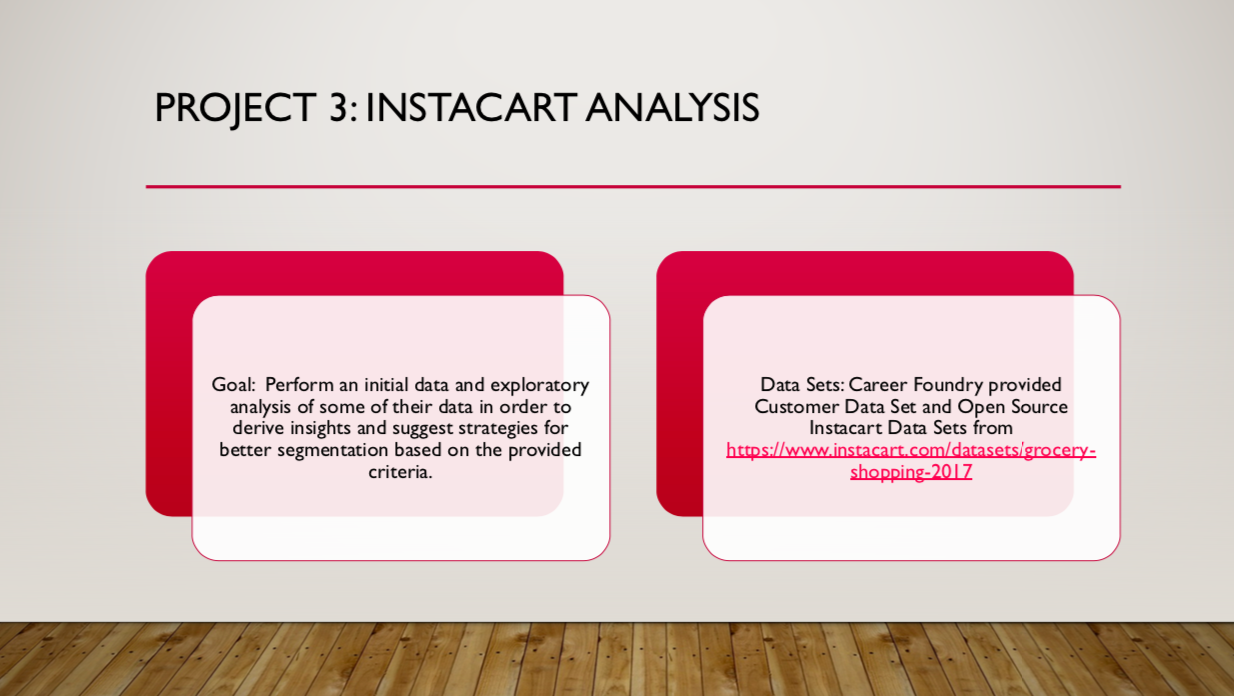 PROJECT 3: INSTACART ANALYSIS

Goal: Perform an initial data and exploratory analysis of some of their data in order to derive insights and suggest strategies for better segmentation based on the provided criteria.

Data Sets: Career Foundry provided Customer Data Set and Open Source Instacart Data Sets from https://www.instacart.com/datasets/grocery-shopping-2017